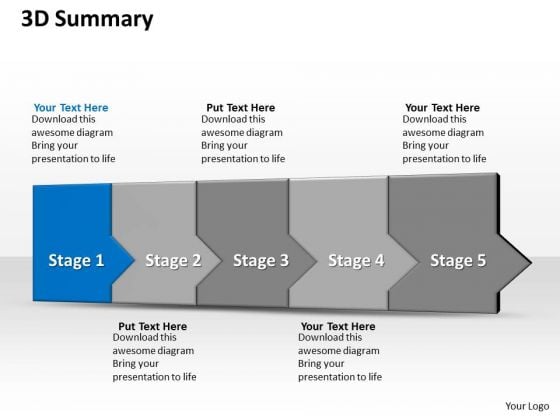 3D Summary

Your Text Here
Download this awesome diagram Bring your presentation to life

Put Text Here
Download this awesome diagram Bring your presentation to life

Your Text Here
Download this awesome diagram Bring your presentation to life

Stage 1

Stage 2

Stage 3

Stage 4

Stage 5

Put Text Here
Download this awesome diagram Bring your presentation to life

Your Text Here
Download this awesome diagram Bring your presentation to life

Your Logo